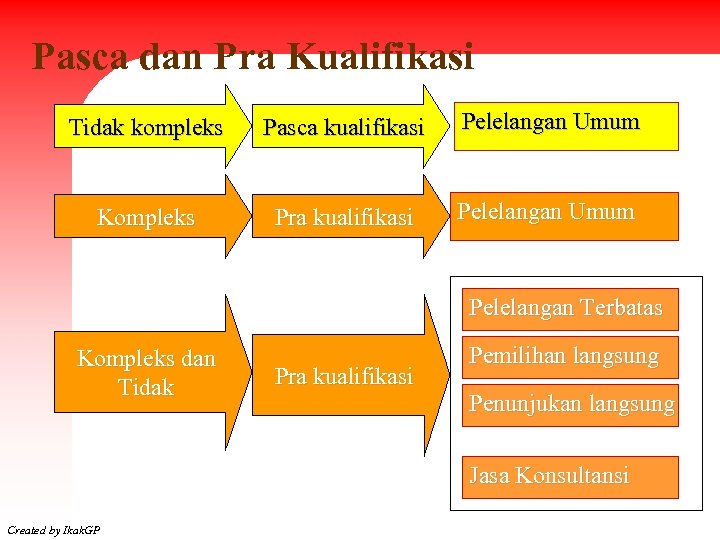 Pasca dan Pra Kualifikasi

Tidak kompleks

Pasca kualifikasi

Pelelangan Umum

Kompleks

Pra kualifikasi

Pelelangan Umum

Kompleks dan Tidak

Pra kualifikasi

Pelelangan Terbatas

Pemilihan langsung

Penunjukan langsung

Jasa Konsultansi

Created by IkakGP